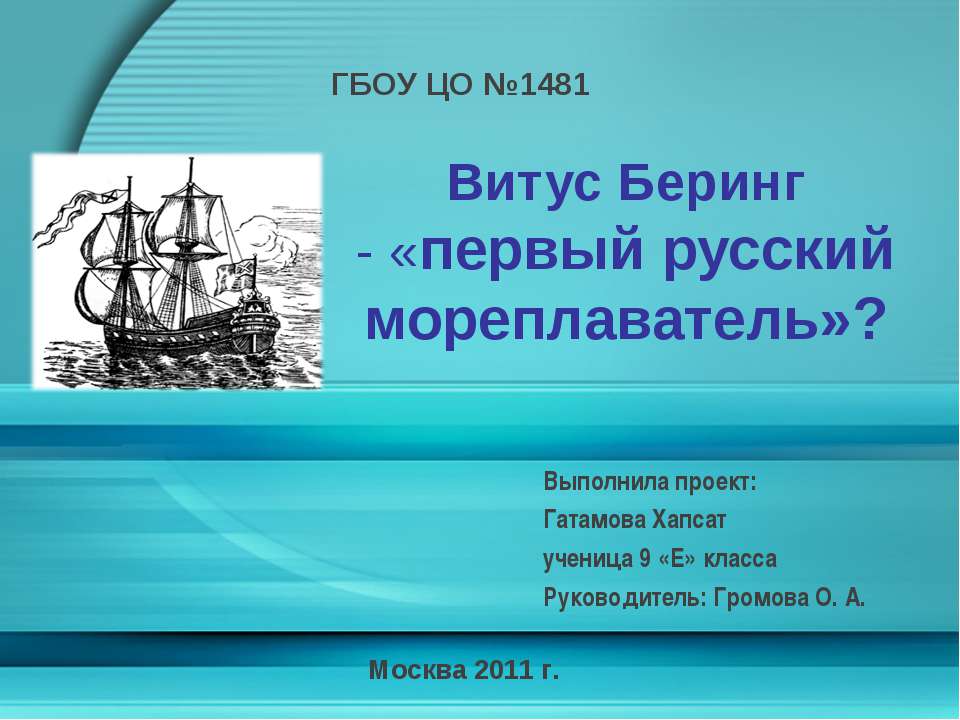 ГБОУ ЦО №1481

Витус Беринг - «первый русский мореплаватель»?

Выполнила проект:
Гатамова Хапсат
ученица 9 «Е» класса
Руководитель: Громова О. А.

Москва 2011 г.